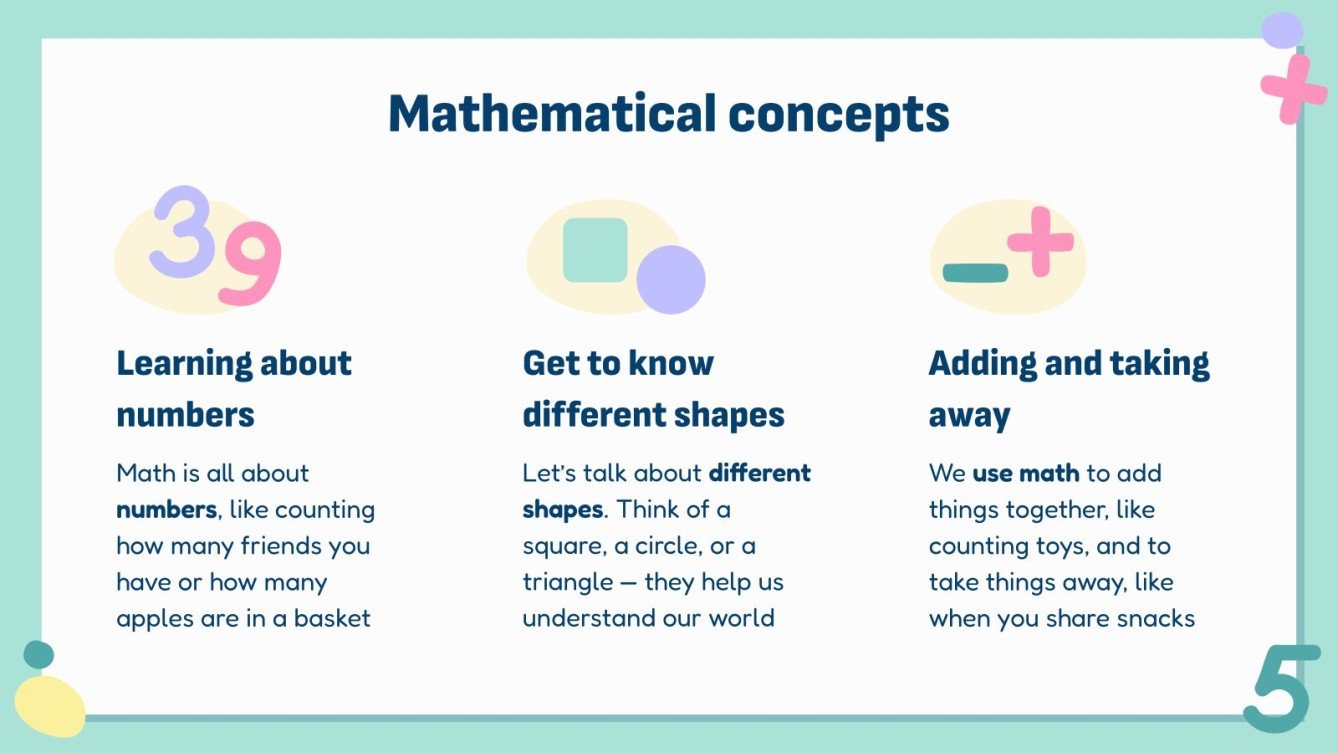 Mathematical concepts

39

Learning about numbers

Math is all about **numbers**, like counting how many friends you have or how many apples are in a basket

Get to know different shapes

Let's talk about **different shapes**. Think of a square, a circle, or a triangle — they help us understand our world

Adding and taking away

We **use math** to add things together, like counting toys, and to take things away, like when you share snacks

5